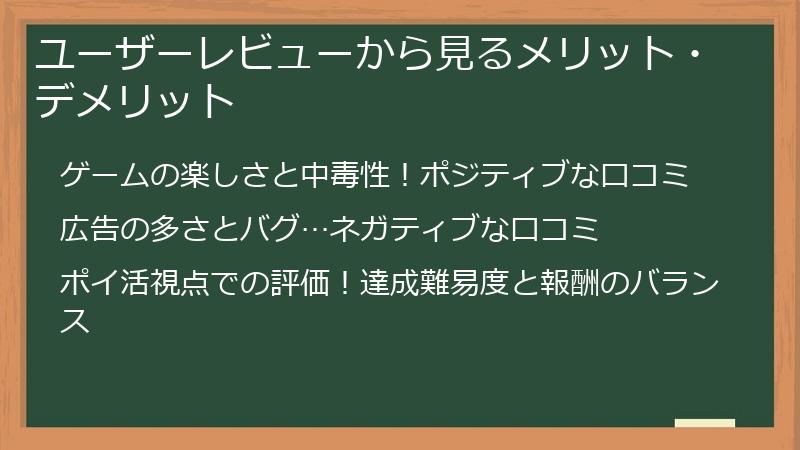 ユーザーレビューから見るメリット・デメリット

ゲームの楽しさと中毒性！ポジティブな口コミ

広告の多さとバグ…ネガティブな口コミ

ポイ活視点での評価！達成難易度と報酬のバランス